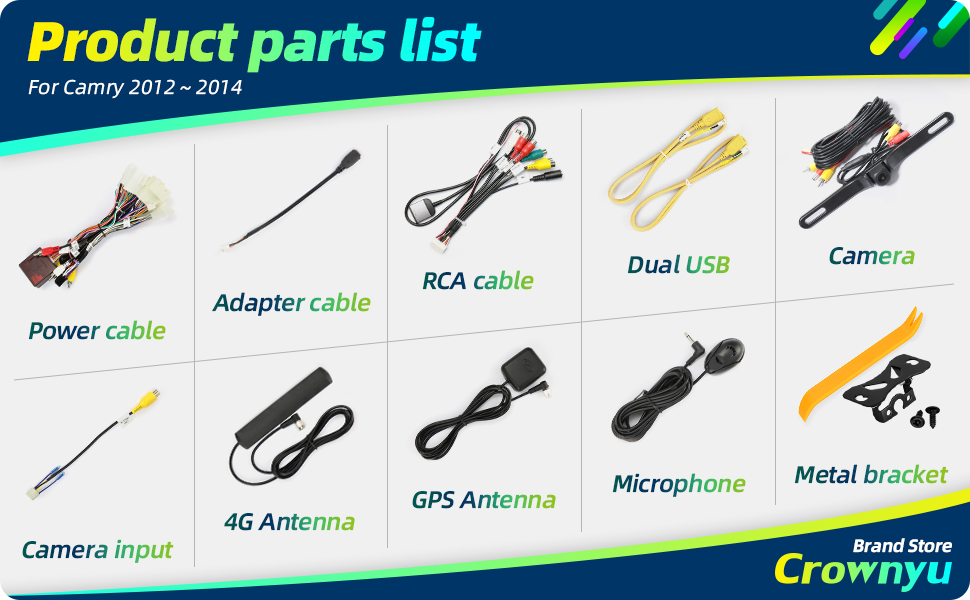 Product parts list

For Camry 2012 ~ 2014

Power cable

Adapter cable

RCA cable

Dual USB

Camera

Camera input

4G Antenna

GPS Antenna

Microphone

Metal bracket

Brand Store

Crownyu